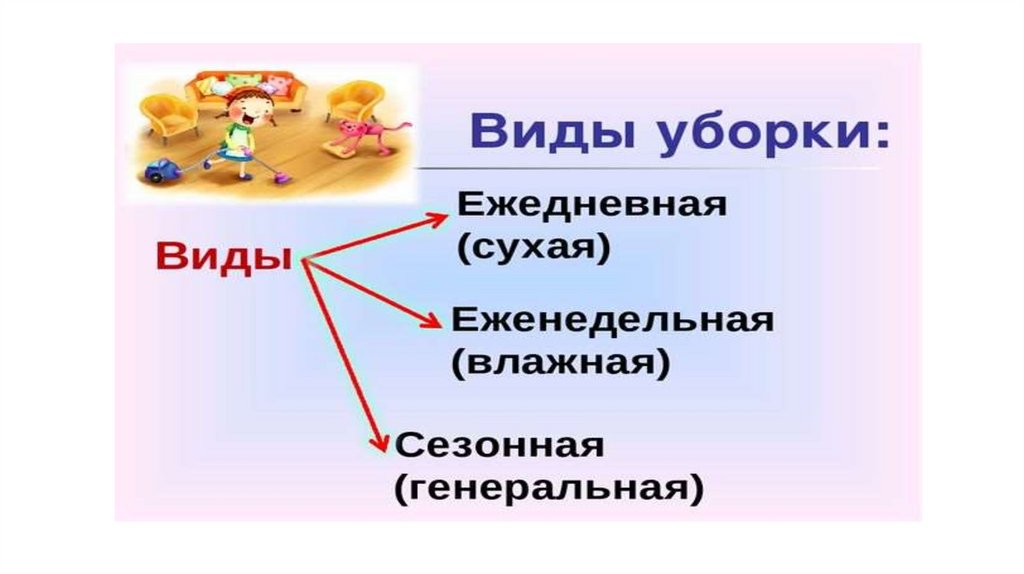 Виды уборки:

Виды

Ежедневная (сухая)

Еженедельная (влажная)

Сезонная (генеральная)